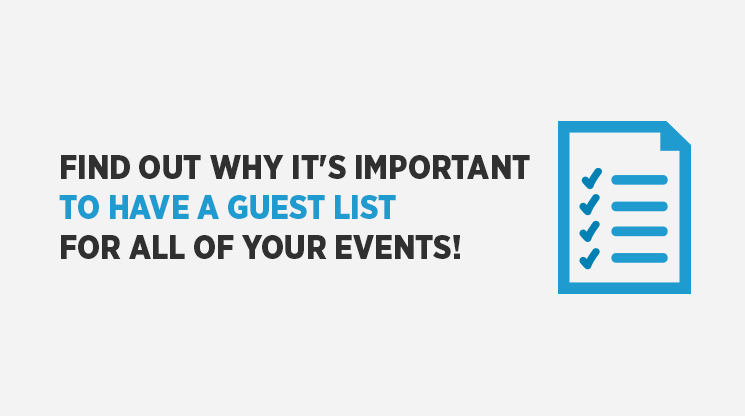 FIND OUT WHY IT'S IMPORTANT
TO HAVE A GUEST LIST
FOR ALL OF YOUR EVENTS!